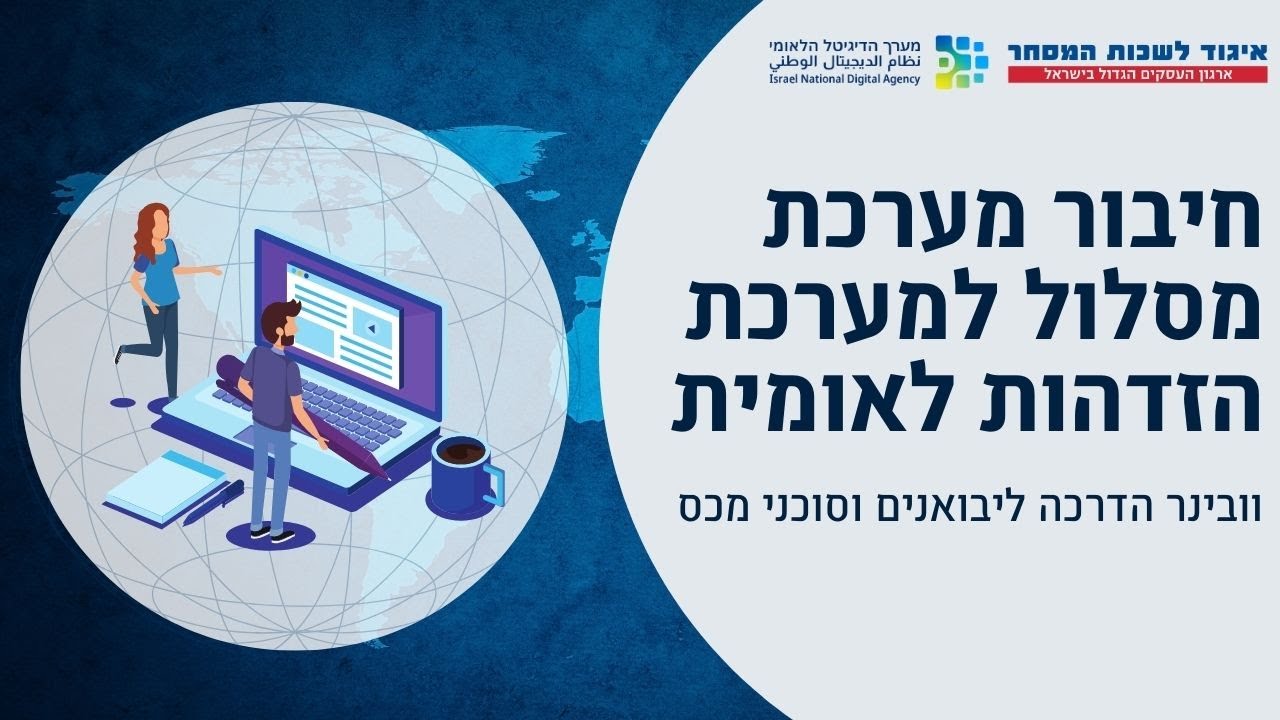 איגוד לשכות המסחר
ארגון העסקים הגדול בישראל

מערך הדיגיטל הלאומי
نظام الديجيتال الوطني
Israel National Digital Agency

חיבור מערכת מסלול למערכת הזדהות לאומית

וובינר הדרכה ליבואנים וסוכני מכס